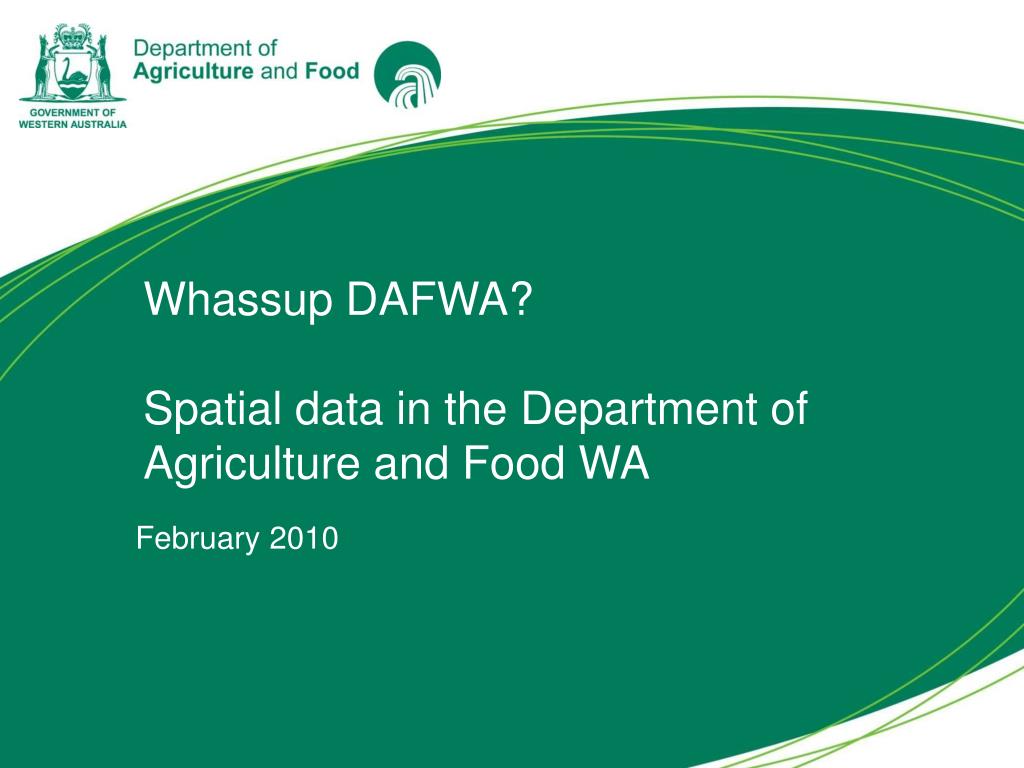 GOVERNMENT OF WESTERN AUSTRALIA

Department of Agriculture and Food

Whassup DAFWA?

Spatial data in the Department of Agriculture and Food WA

February 2010